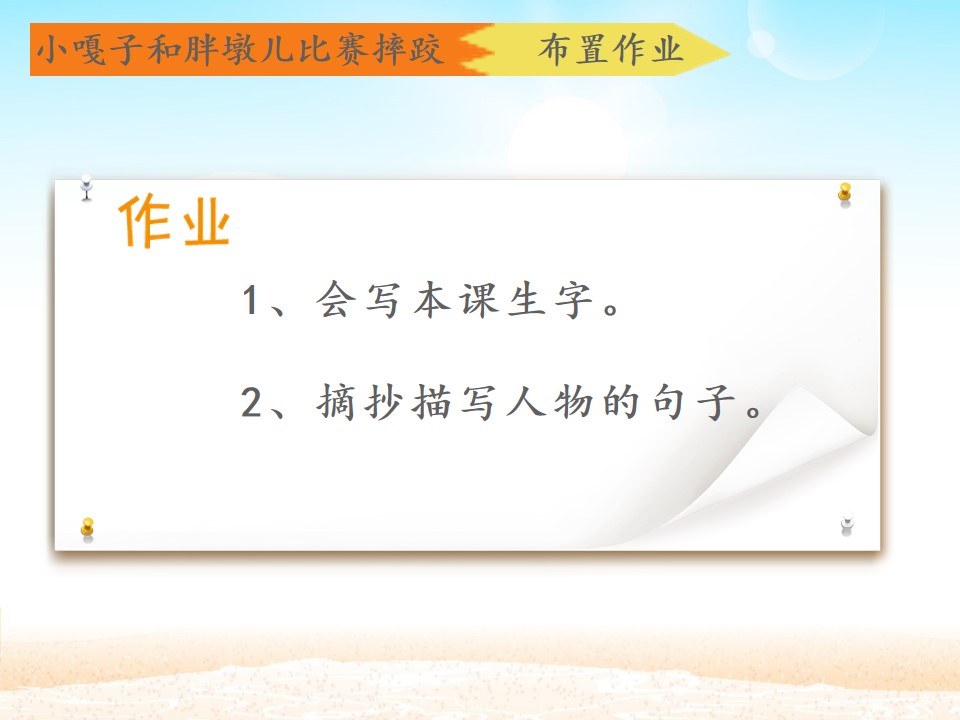 小嘎子和胖墩儿比赛摔跤

布置作业

作业

1、会写本课生字。

2、摘抄描写人物的句子。